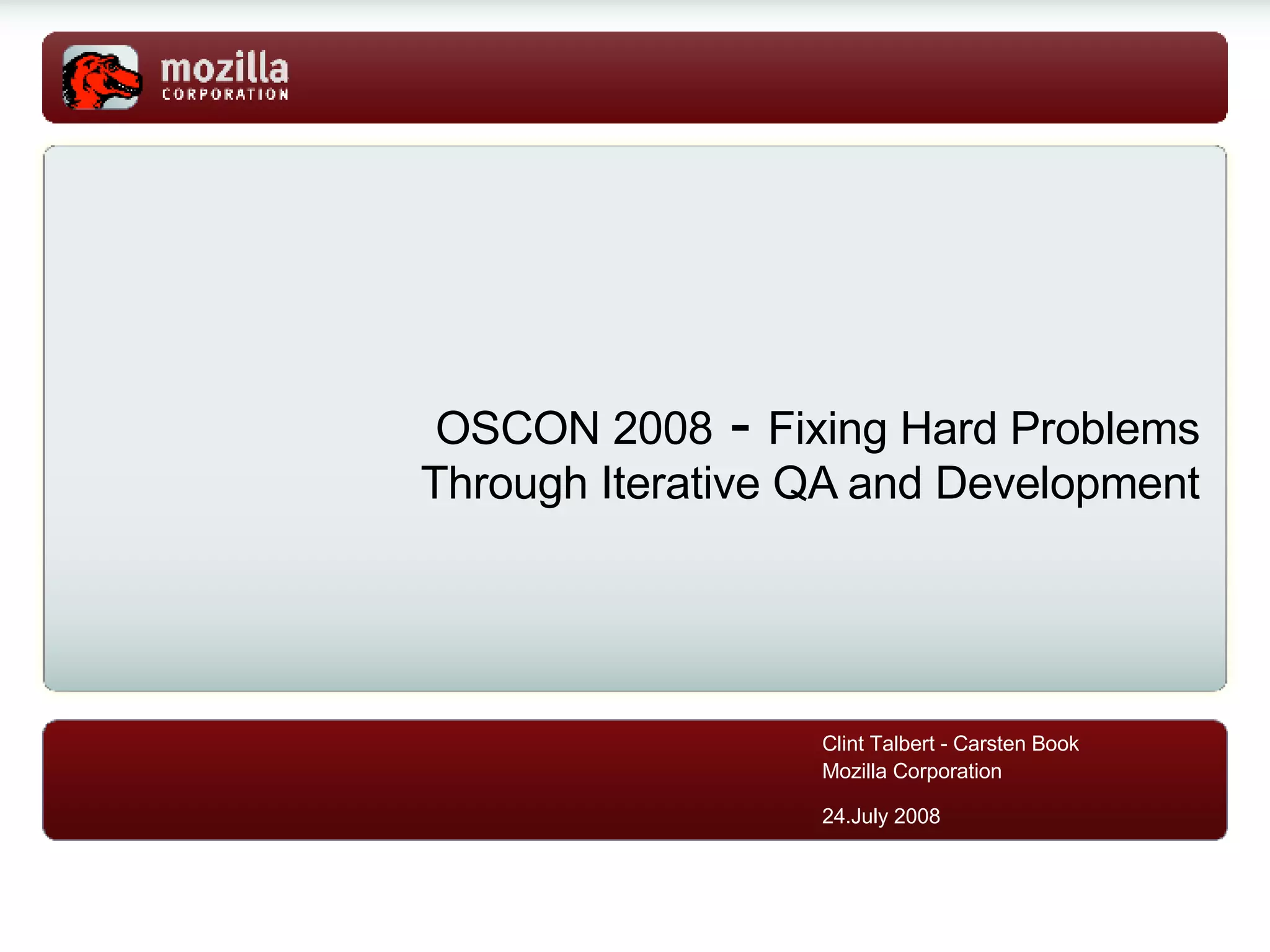 mozilla
CORPORATION

OSCON 2008 - Fixing Hard Problems Through Iterative QA and Development

Clint Talbert - Carsten Book
Mozilla Corporation

24.July 2008